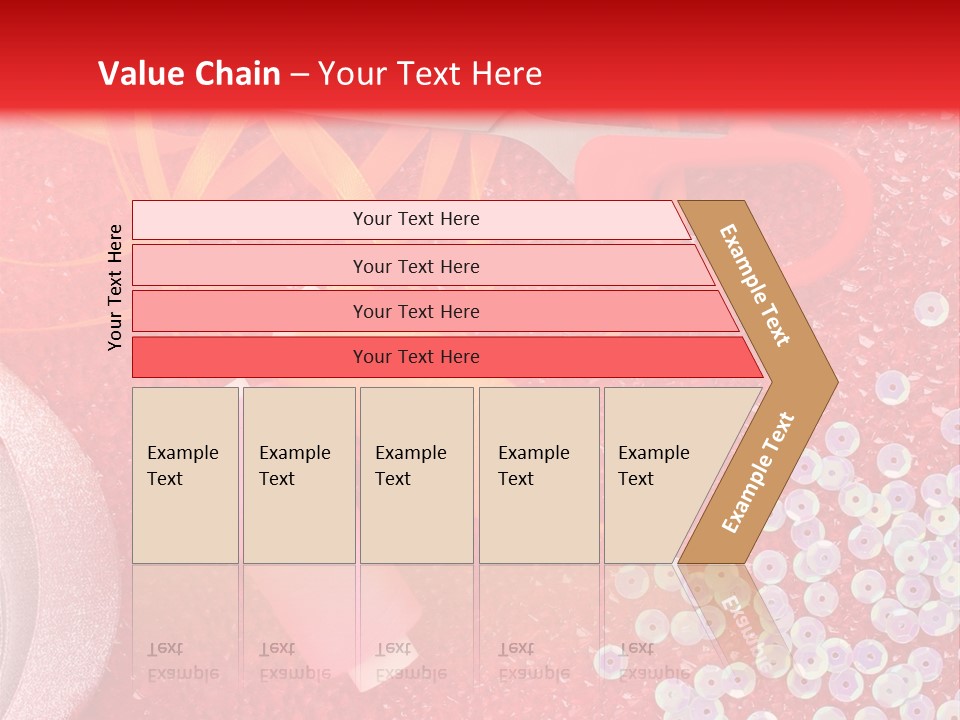 Value Chain – Your Text Here

Your Text Here

Your Text Here

Your Text Here

Your Text Here

Your Text Here

Example Text

Example Text

Example Text

Example Text

Example Text

Example Text

Example Text